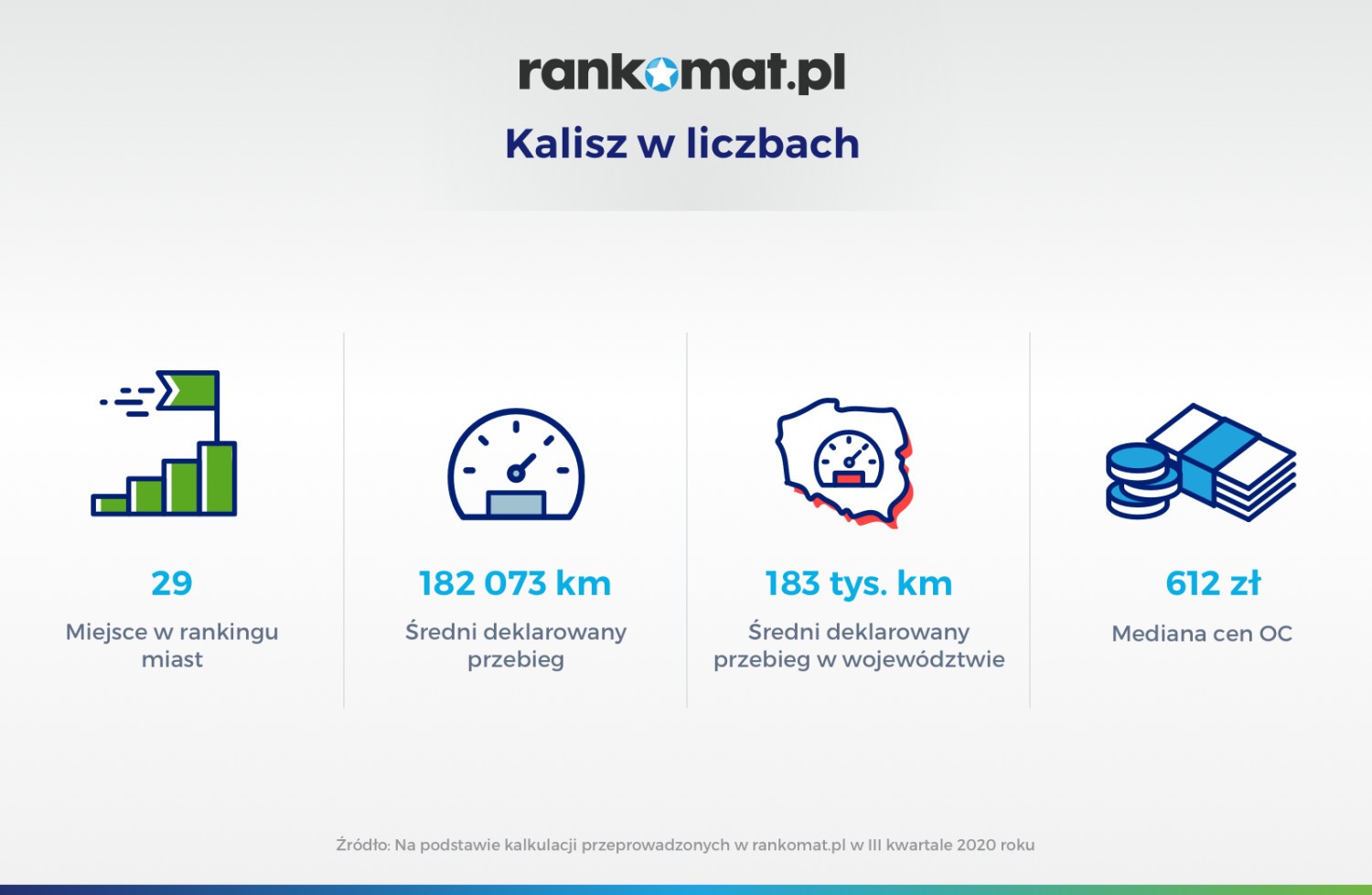 rankomat.pl

Kalisz w liczbach

29

Miejsce w rankingu miast

182 073 km

Średni deklarowany przebieg

183 tys. km

Średni deklarowany przebieg w województwie

612 zł

Mediana cen OC

Źródło: Na podstawie kalkulacji przeprowadzonych w rankomat.pl w III kwartale 2020 roku